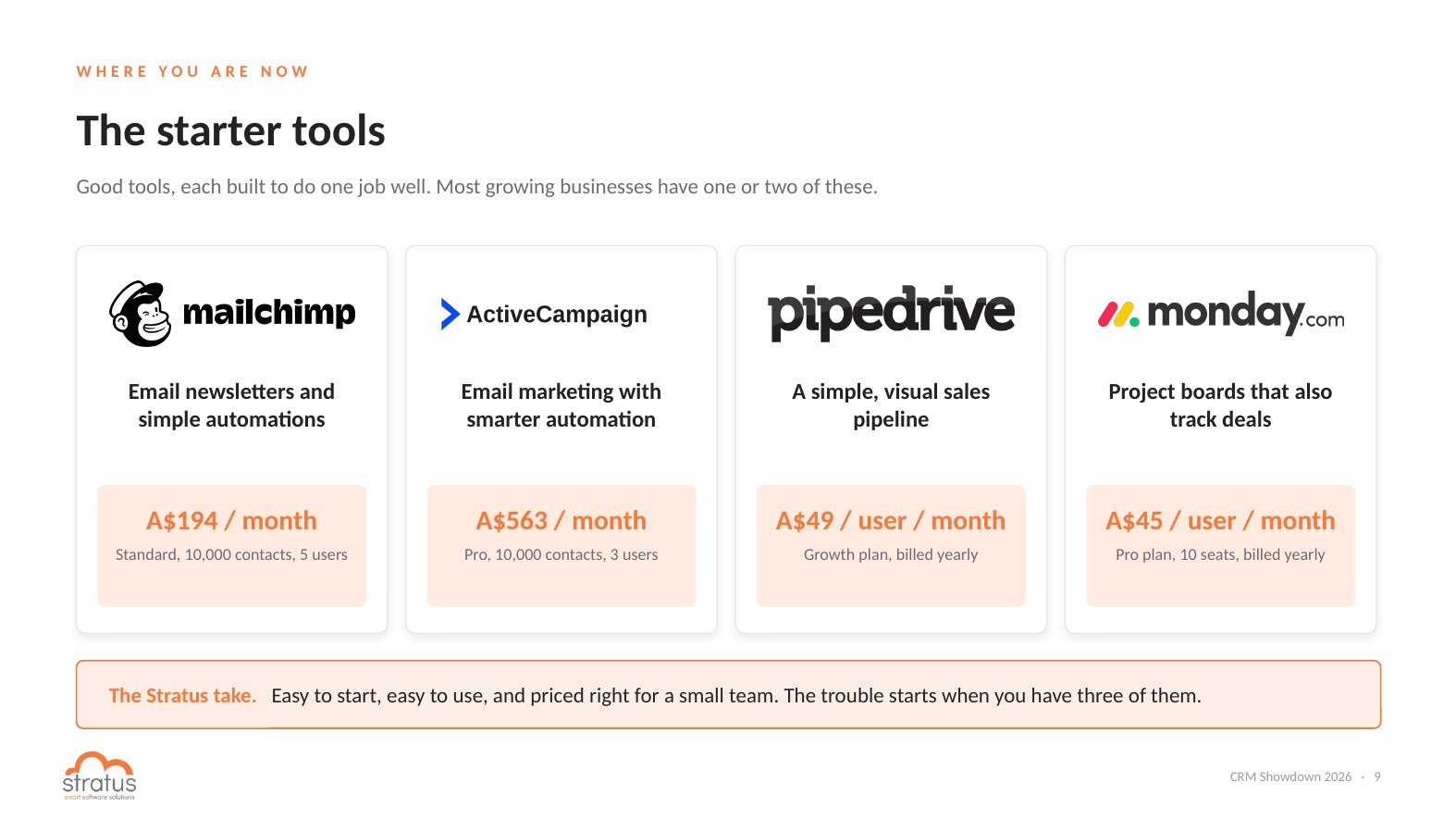 WHERE YOU ARE NOW

The starter tools

Good tools, each built to do one job well. Most growing businesses have one or two of these.

mailchimp

Email newsletters and simple automations

A$194 / month

Standard, 10,000 contacts, 5 users

ActiveCampaign

Email marketing with smarter automation

A$563 / month

Pro, 10,000 contacts, 3 users

pipedrive

A simple, visual sales pipeline

A$49 / user / month

Growth plan, billed yearly

monday.com

Project boards that also track deals

A$45 / user / month

Pro plan, 10 seats, billed yearly

The Stratus take. Easy to start, easy to use, and priced right for a small team. The trouble starts when you have three of them.

stratus
smart software solutions

CRM Showdown 2026 · 9